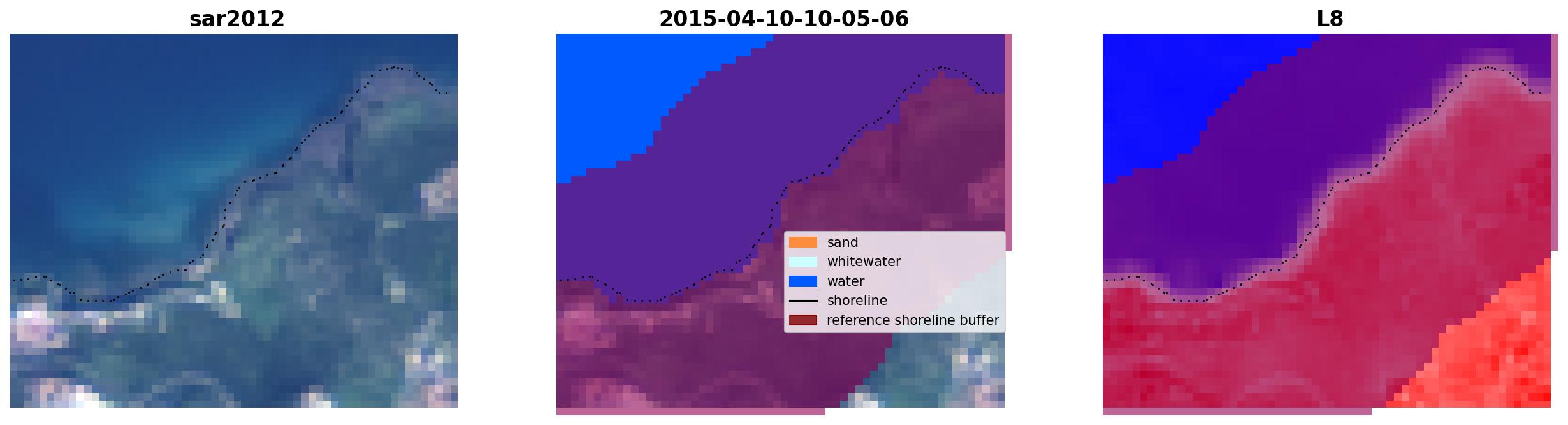 sar2012

2015-04-10-10-05-06

sand
whitewater
water
shoreline
reference shoreline buffer

L8